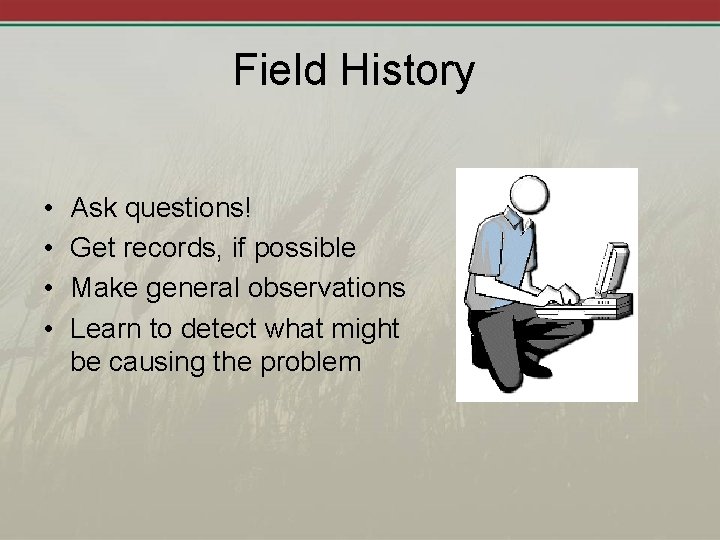 Field History

• Ask questions!
• Get records, if possible
• Make general observations
• Learn to detect what might be causing the problem